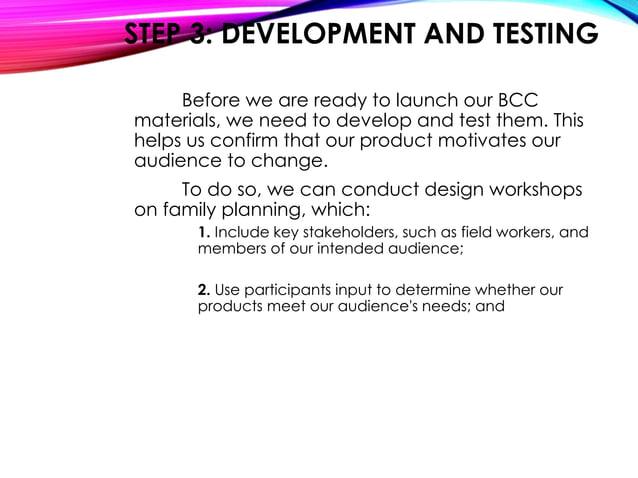 STEP 3: DEVELOPMENT AND TESTING

Before we are ready to launch our BCC materials, we need to develop and test them. This helps us confirm that our product motivates our audience to change.

To do so, we can conduct design workshops on family planning, which:

1. Include key stakeholders, such as field workers, and members of our intended audience;

2. Use participants input to determine whether our products meet our audience's needs; and